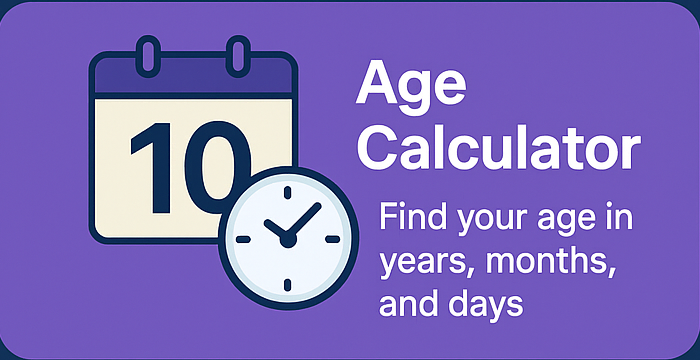 10

Age Calculator

Find your age in years, months, and days